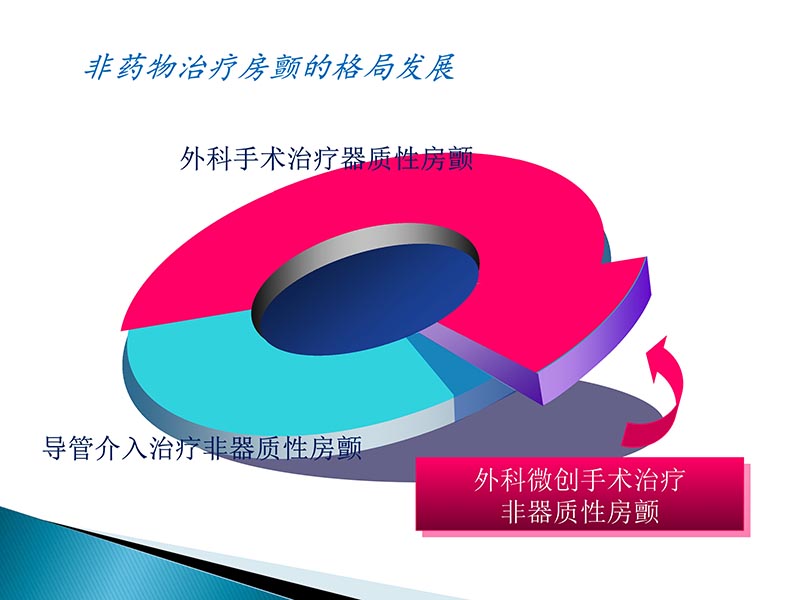 非药物治疗房颤的格局发展

外科手术治疗器质性房颤

导管介入治疗非器质性房颤

外科微创手术治疗
非器质性房颤